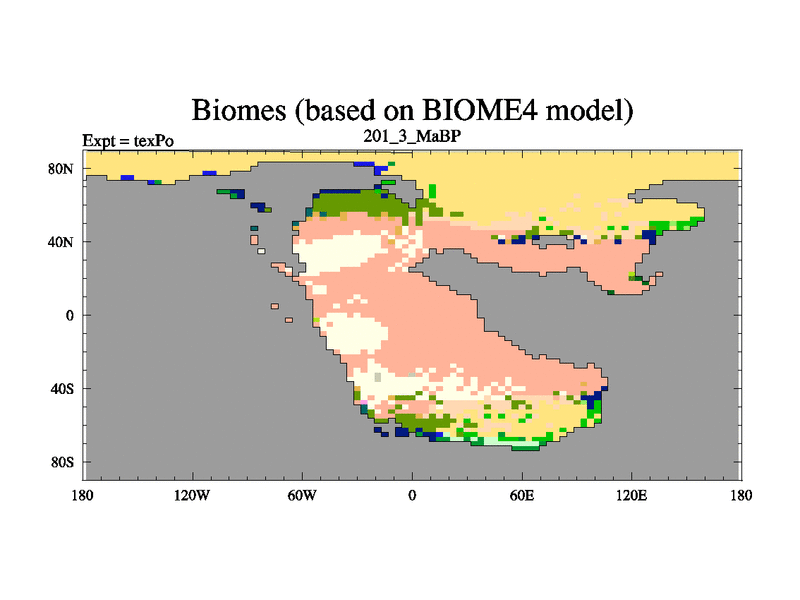 Biomes (based on BIOME4 model)

Expt = texPo

201_3_MaBP

80N
40N
0
40S
80S

180
120W
60W
0
60E
120E
180